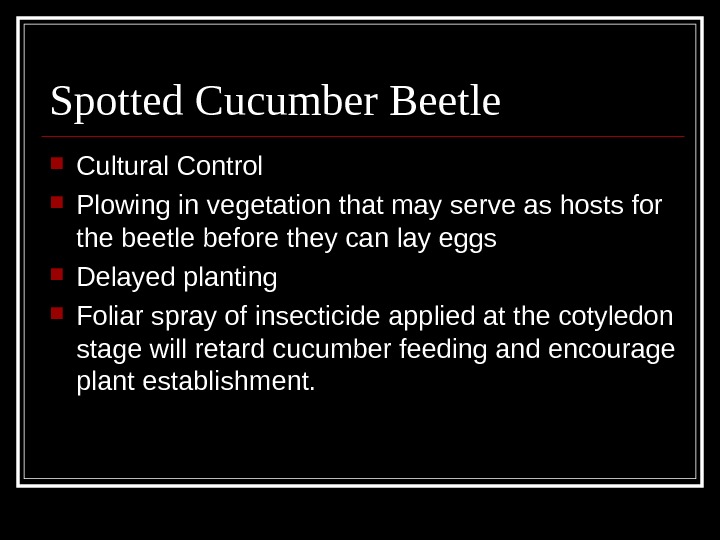 Spotted Cucumber Beetle

- Cultural Control
- Plowing in vegetation that may serve as hosts for the beetle before they can lay eggs
- Delayed planting
- Foliar spray of insecticide applied at the cotyledon stage will retard cucumber feeding and encourage plant establishment.